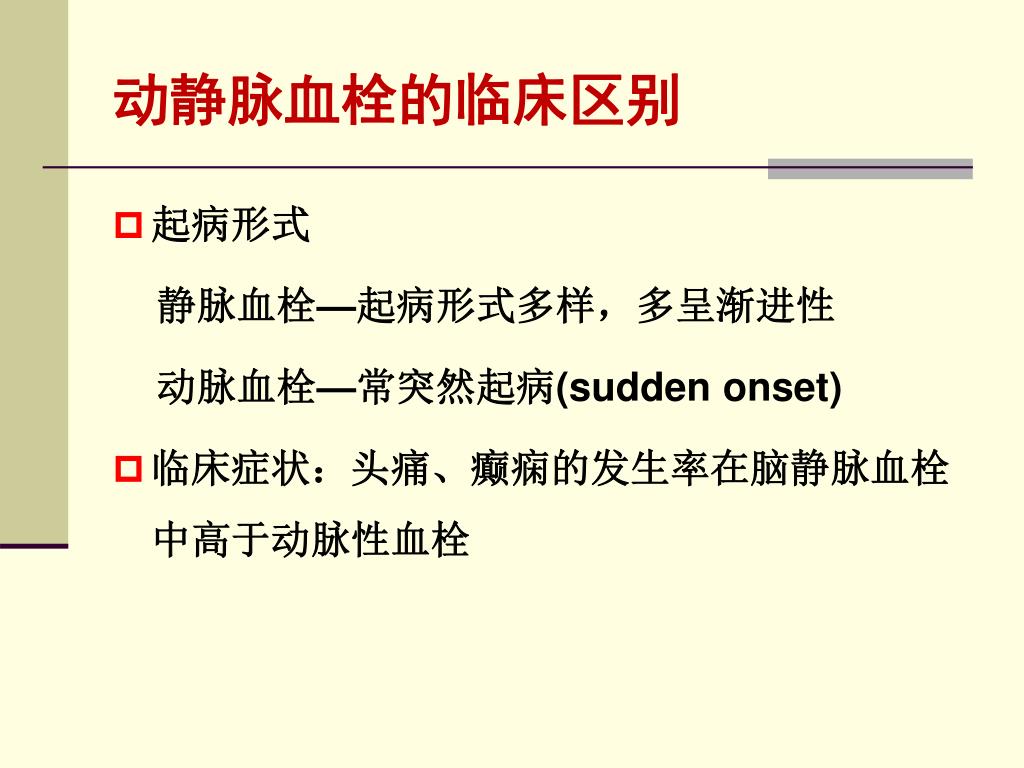 动静脉血栓的临床区别

起病形式

静脉血栓—起病形式多样，多呈渐进性

动脉血栓—常突然起病(sudden onset)

临床症状：头痛、癫痫的发生率在脑静脉血栓中高于动脉性血栓